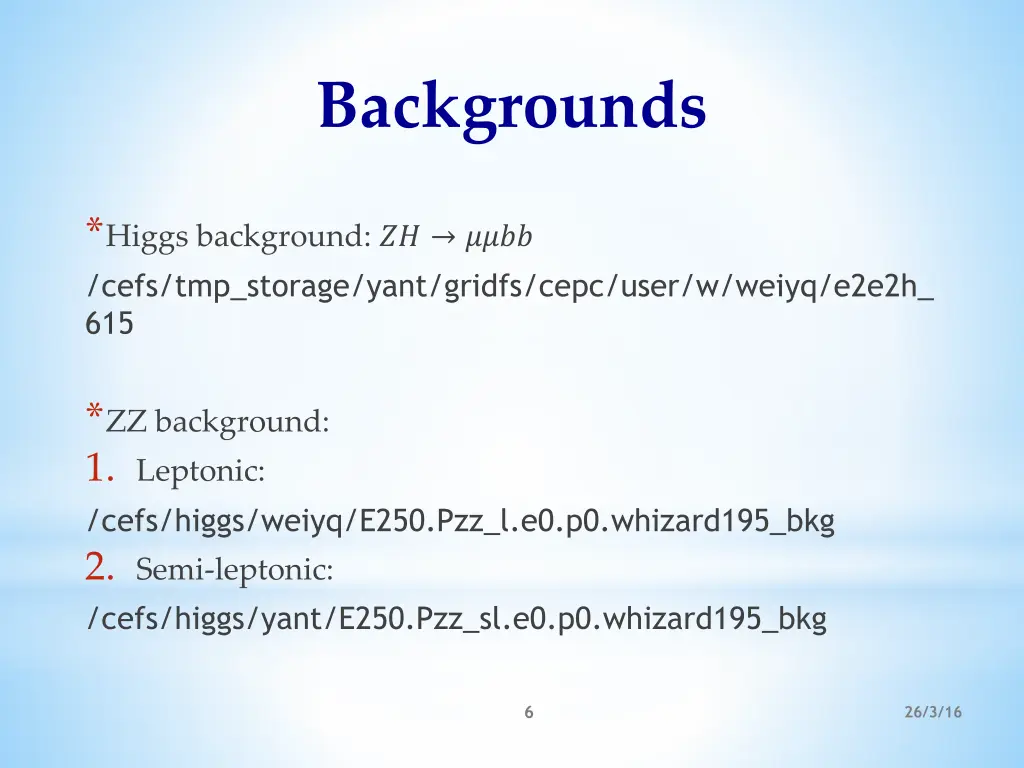 Backgrounds

*Higgs background: $ZH \rightarrow \mu\mu bb$
/cefs/tmp_storage/yant/gridfs/cepc/user/w/weiyq/e2e2h_615

*ZZ background:
1. Leptonic:
/cefs/higgs/weiyq/E250.Pzz_l.e0.p0.whizard195_bkg
2. Semi-leptonic:
/cefs/higgs/yant/E250.Pzz_sl.e0.p0.whizard195_bkg

6

26/3/16